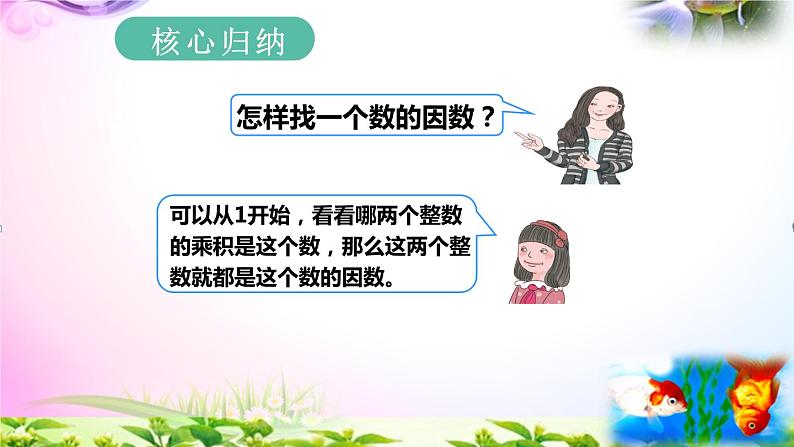 核心归纳

怎样找一个数的因数？

可以从1开始，看看哪两个整数的乘积是这个数，那么这两个整数就都是这个数的因数。